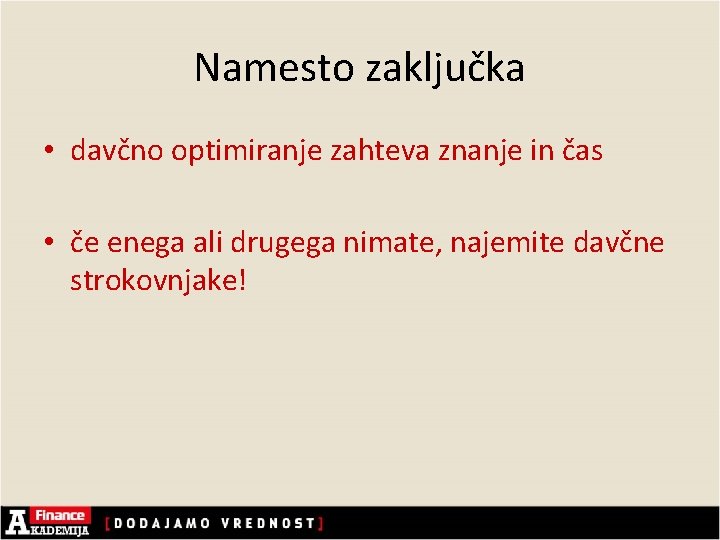 Namesto zaključka

• davčno optimiranje zahteva znanje in čas

• če enega ali drugega nimate, najemite davčne strokovnjake!

Finance AKADEMIJA [DODAJAMO VREDNOST]